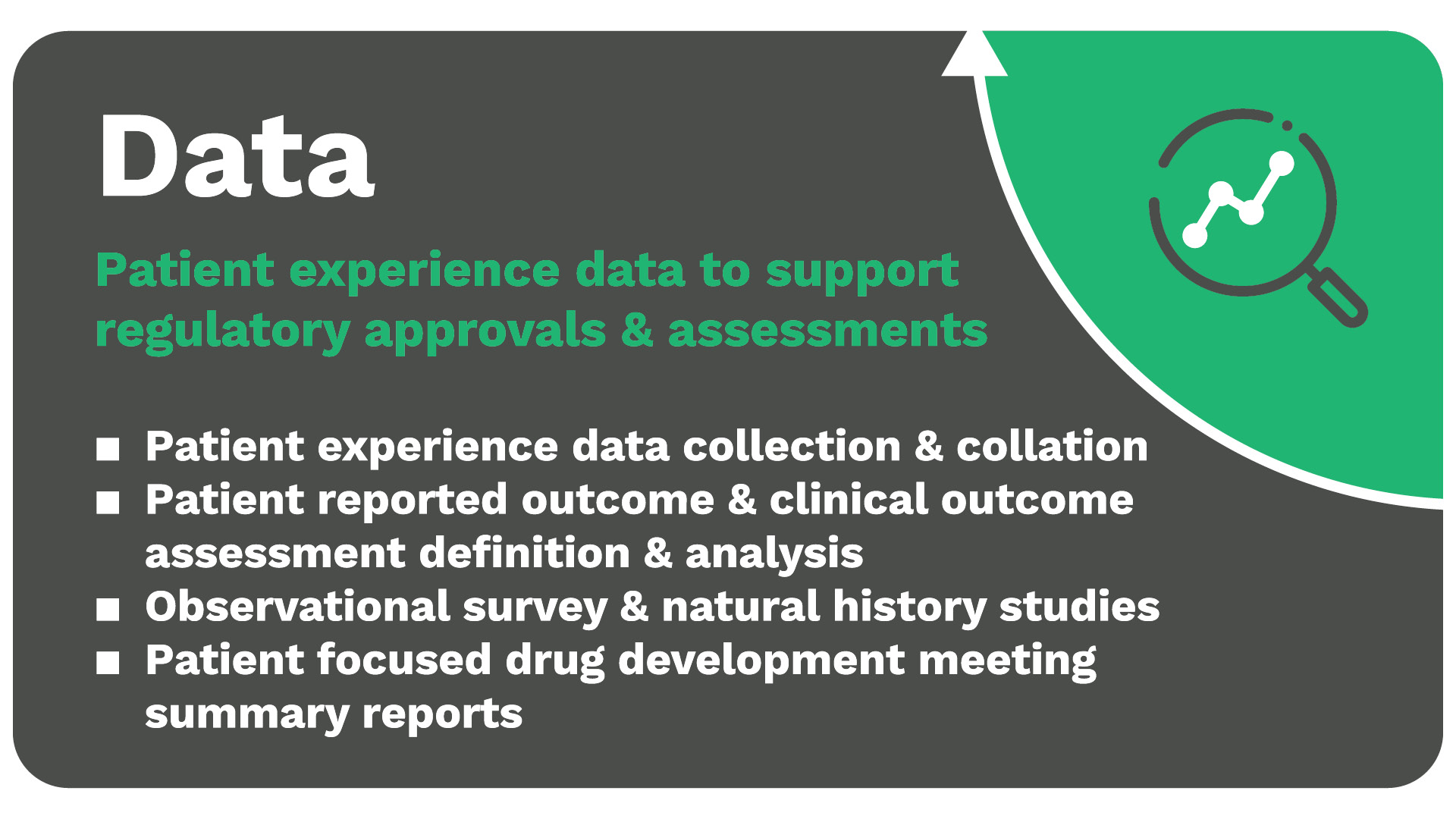 Data

Patient experience data to support regulatory approvals & assessments

■ Patient experience data collection & collation
■ Patient reported outcome & clinical outcome assessment definition & analysis
■ Observational survey & natural history studies
■ Patient focused drug development meeting summary reports